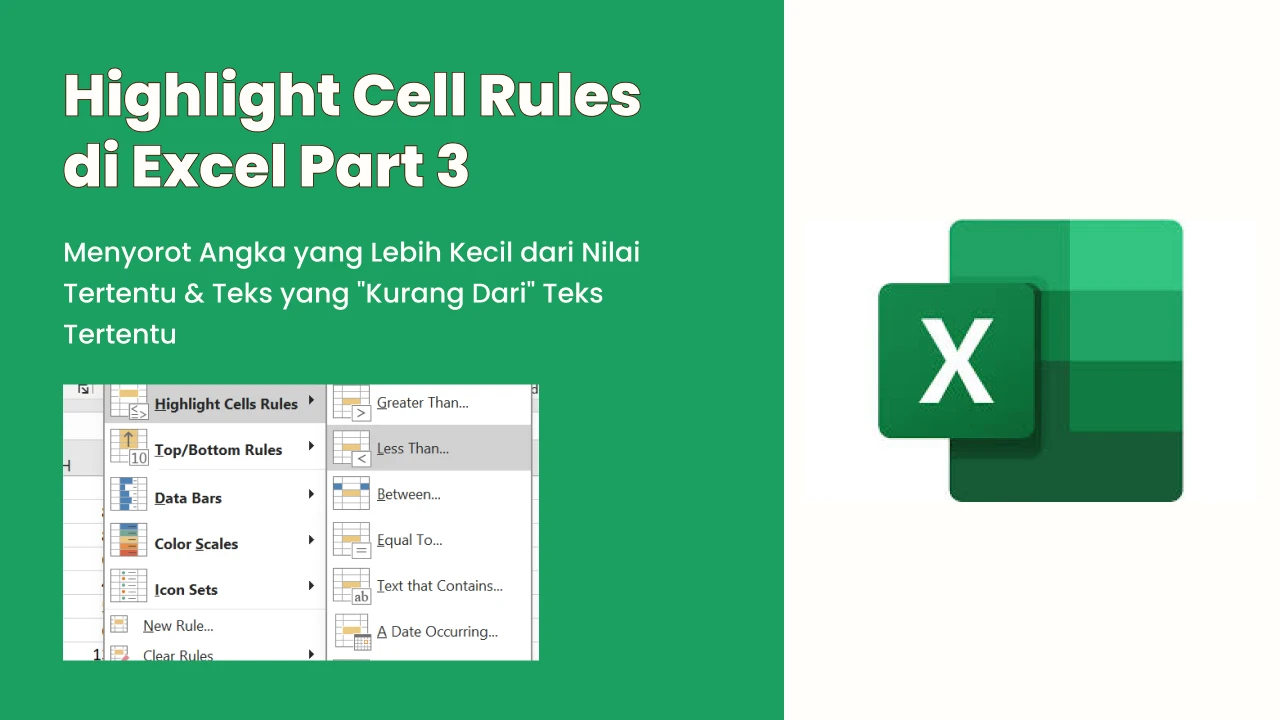 Highlight Cell Rules di Excel Part 3

Menyorot Angka yang Lebih Kecil dari Nilai Tertentu & Teks yang "Kurang Dari" Teks Tertentu

Highlight Cells Rules
Top/Bottom Rules
Data Bars
Color Scales
Icon Sets
New Rule...
Clear Rules

Greater Than...
Less Than...
Between...
Equal To...
Text that Contains...
A Date Occurring...

X